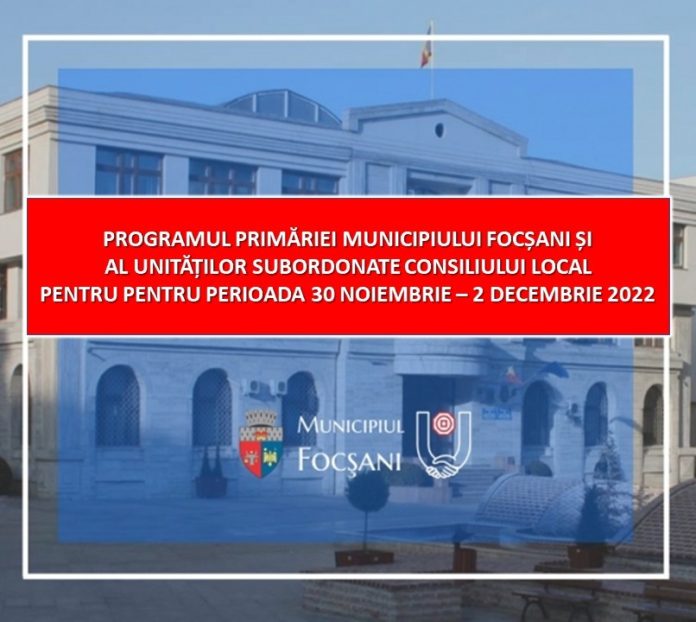 PROGRAMUL PRIMĂRIEI MUNICIPIULUI FOCȘANI ȘI AL UNITĂȚILOR SUBORDONATE CONSILIULUI LOCAL PENTRU PENTRU PERIOADA 30 NOIEMBRIE – 2 DECEMBRIE 2022

MUNICIPIUL
FOCȘANI